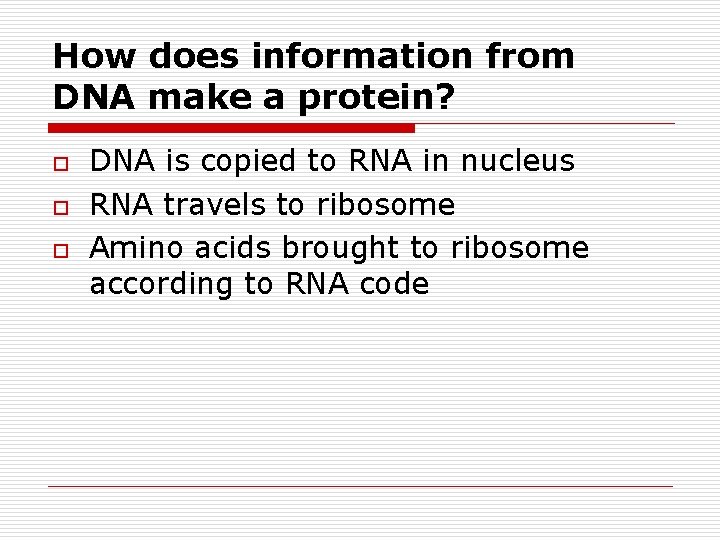 How does information from DNA make a protein?

- DNA is copied to RNA in nucleus
- RNA travels to ribosome
- Amino acids brought to ribosome according to RNA code